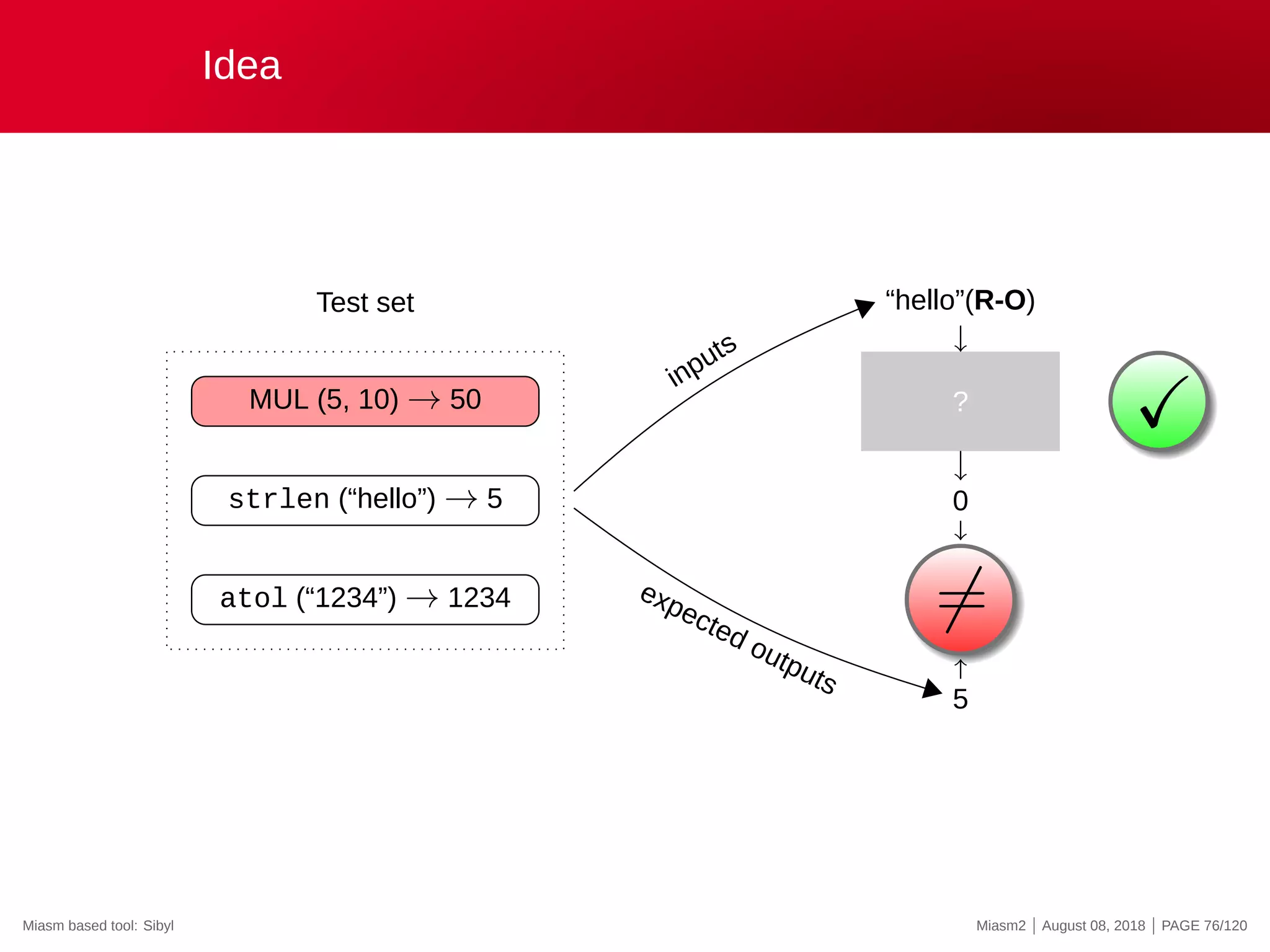 Idea

Test set

MUL (5, 10) $\rightarrow$ 50

strlen (“hello”) $\rightarrow$ 5

atol (“1234”) $\rightarrow$ 1234

inputs

expected outputs

“hello”(**R-O**)

$\downarrow$

?

$\downarrow$

0

$\downarrow$

$\neq$

$\uparrow$

5

Miasm based tool: Sibyl

Miasm2 | August 08, 2018 | PAGE 76/120